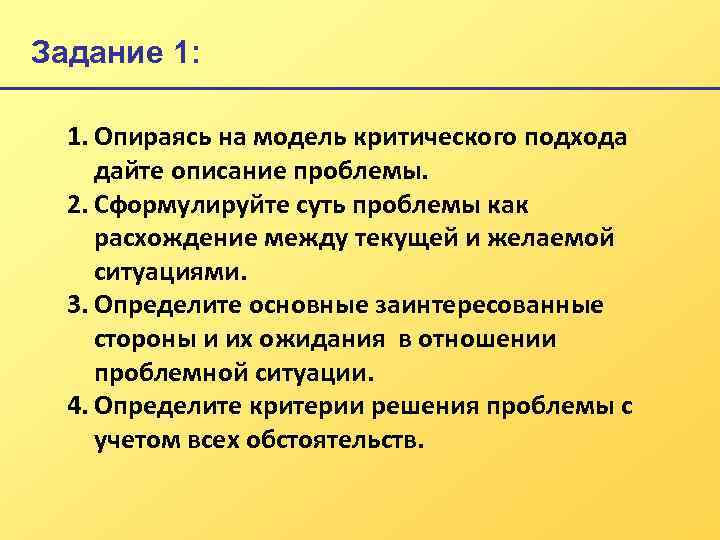 Задание 1:

1. Опираясь на модель критического подхода дайте описание проблемы.
2. Сформулируйте суть проблемы как расхождение между текущей и желаемой ситуациями.
3. Определите основные заинтересованные стороны и их ожидания в отношении проблемной ситуации.
4. Определите критерии решения проблемы с учетом всех обстоятельств.